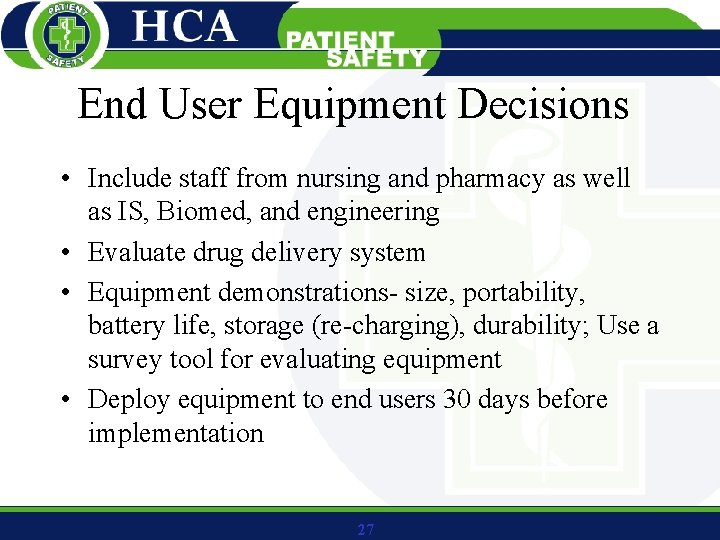 PATIENT SAFETY

HCA

PATIENT SAFETY

End User Equipment Decisions

• Include staff from nursing and pharmacy as well as IS, Biomed, and engineering

• Evaluate drug delivery system

• Equipment demonstrations- size, portability, battery life, storage (re-charging), durability; Use a survey tool for evaluating equipment

• Deploy equipment to end users 30 days before implementation

27